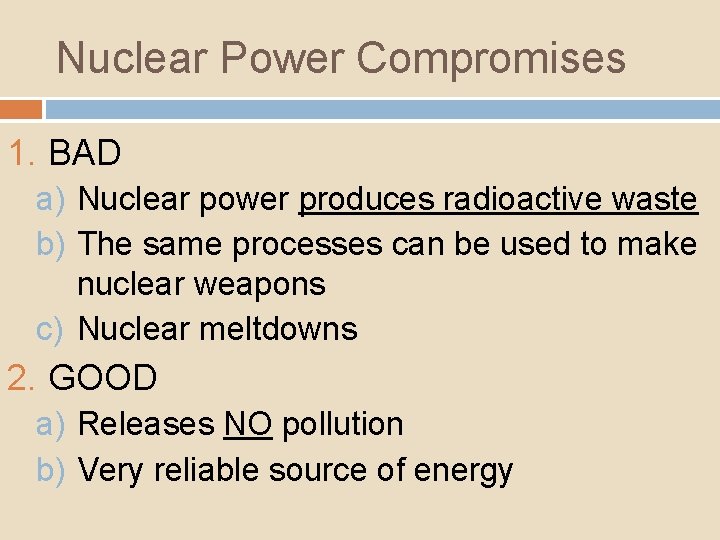 Nuclear Power Compromises

1. BAD
a) Nuclear power produces radioactive waste
b) The same processes can be used to make nuclear weapons
c) Nuclear meltdowns
2. GOOD
a) Releases NO pollution
b) Very reliable source of energy